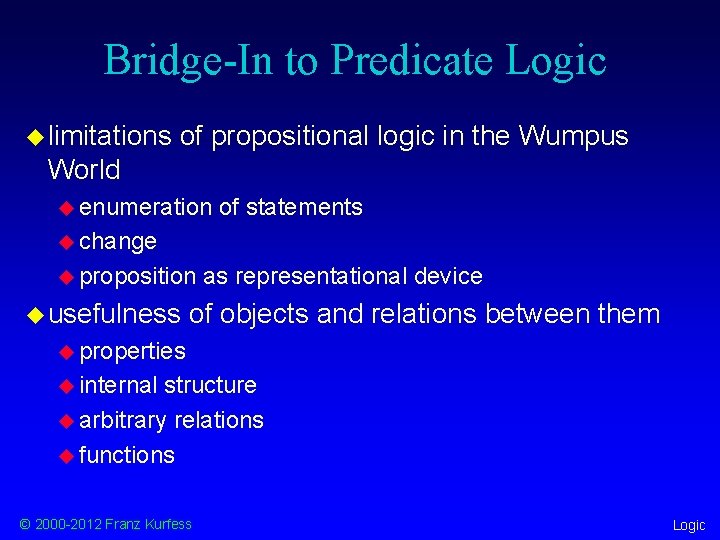 Bridge-In to Predicate Logic

◆ limitations of propositional logic in the Wumpus World
◆ enumeration of statements
◆ change
◆ proposition as representational device
◆ usefulness of objects and relations between them
◆ properties
◆ internal structure
◆ arbitrary relations
◆ functions

© 2000-2012 Franz Kurfess

Logic